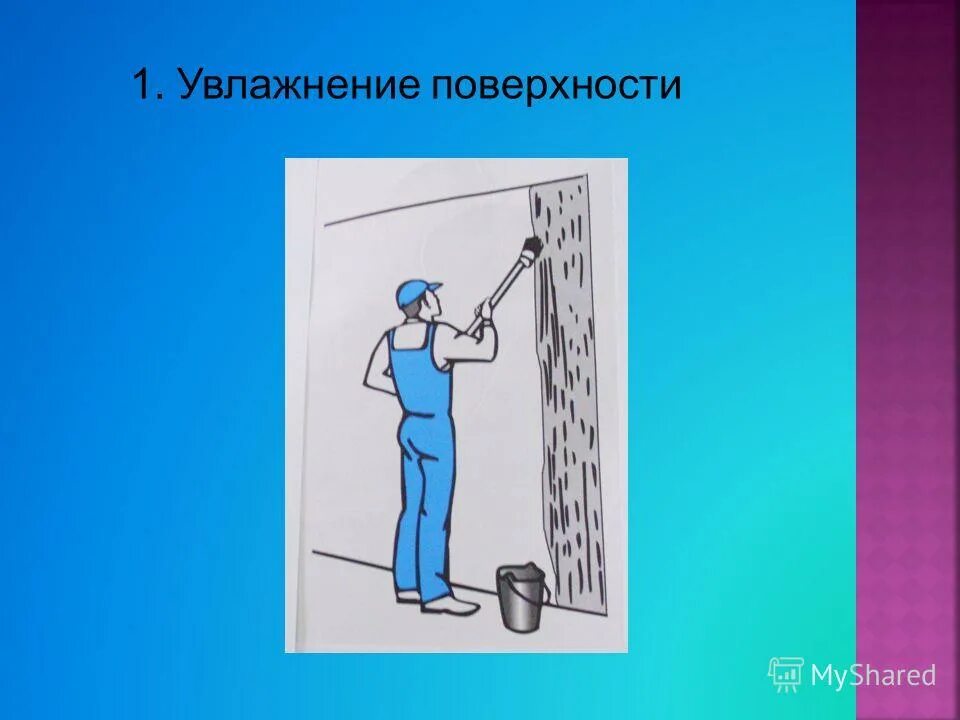 1. Увлажнение поверхности

MyShared